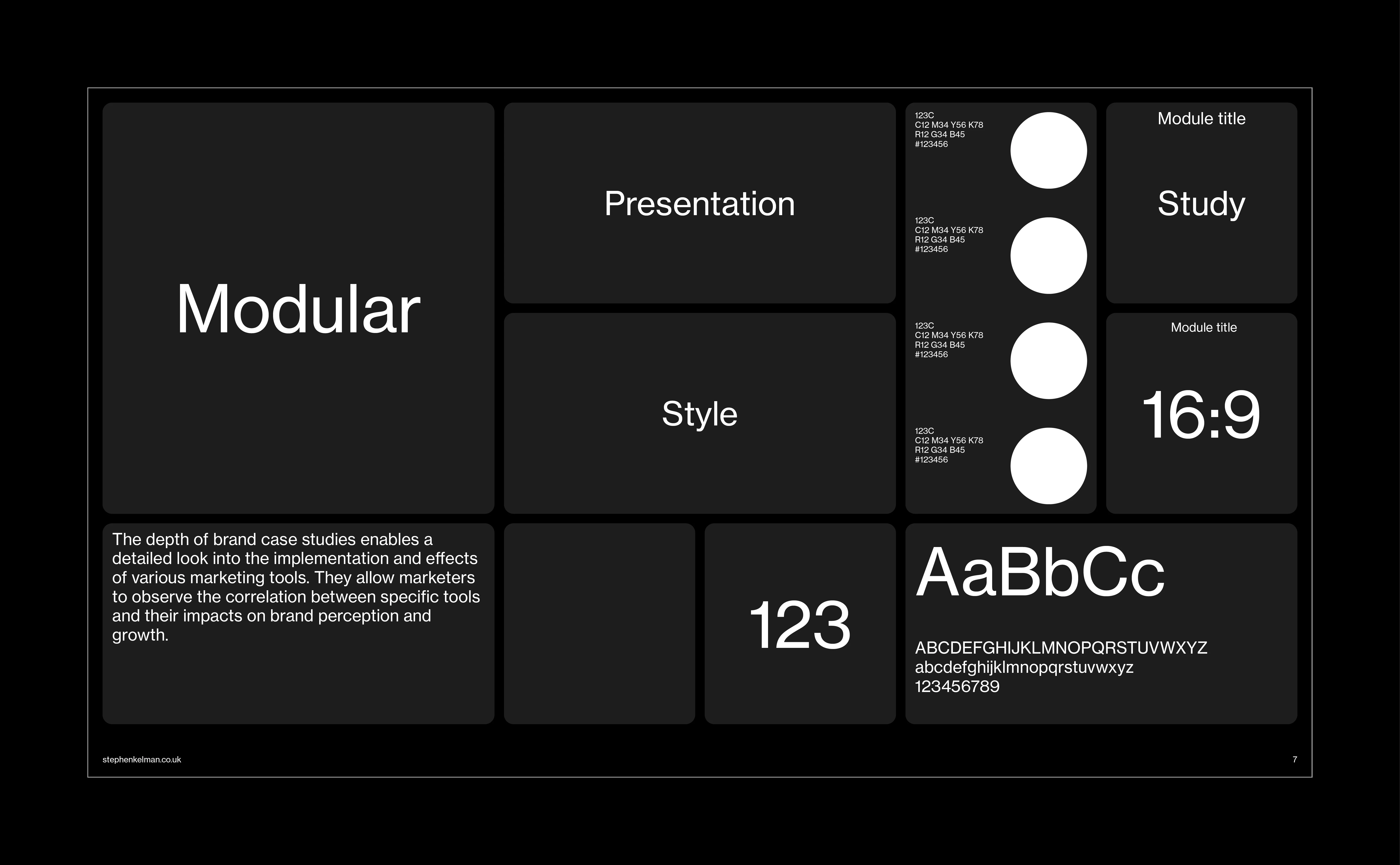 Modular

Presentation

Style

123C
C12 M34 Y56 K78
R12 G34 B45
#123456

123C
C12 M34 Y56 K78
R12 G34 B45
#123456

123C
C12 M34 Y56 K78
R12 G34 B45
#123456

123C
C12 M34 Y56 K78
R12 G34 B45
#123456

Module title

Study

Module title

16:9

The depth of brand case studies enables a detailed look into the implementation and effects of various marketing tools. They allow marketers to observe the correlation between specific tools and their impacts on brand perception and growth.

123

AaBbCc

ABCDEFGHIJKLMNOPQRSTUVWXYZ
abcdefghijklmnopqrstuvwxyz
123456789

stephenkelman.co.uk

7